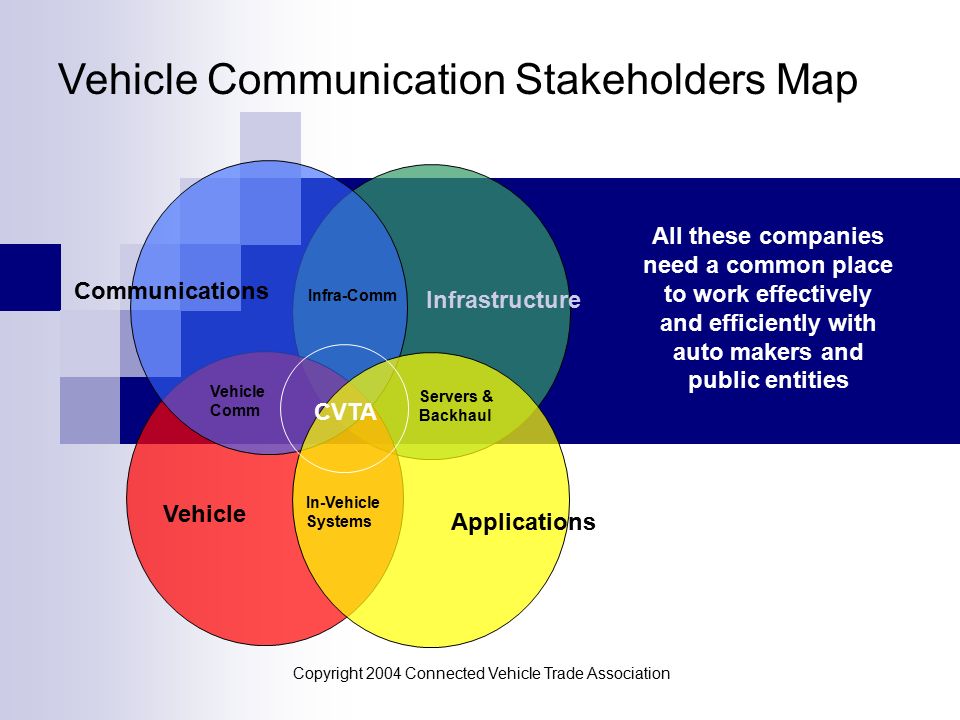 Vehicle Communication Stakeholders Map

Communications

Infra-Comm

Infrastructure

Vehicle Comm

CVTA

Servers & Backhaul

Vehicle

In-Vehicle Systems

Applications

All these companies need a common place to work effectively and efficiently with auto makers and public entities

Copyright 2004 Connected Vehicle Trade Association